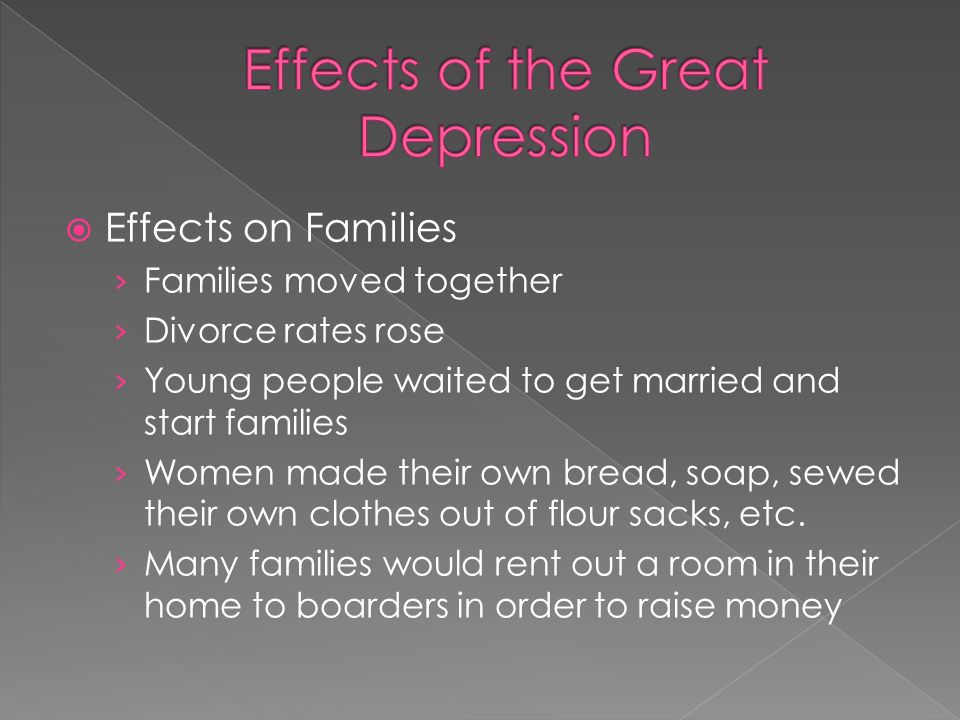 Effects of the Great Depression

Effects on Families

› Families moved together
› Divorce rates rose
› Young people waited to get married and start families
› Women made their own bread, soap, sewed their own clothes out of flour sacks, etc.
› Many families would rent out a room in their home to boarders in order to raise money